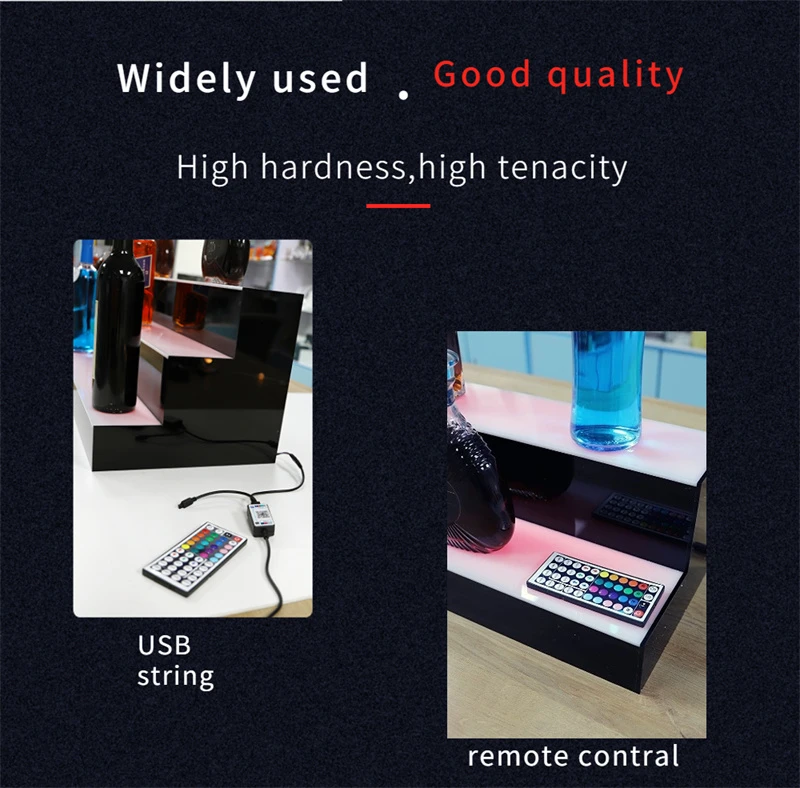 Widely used . Good quality

High hardness,high tenacity

USB
string

remote contral